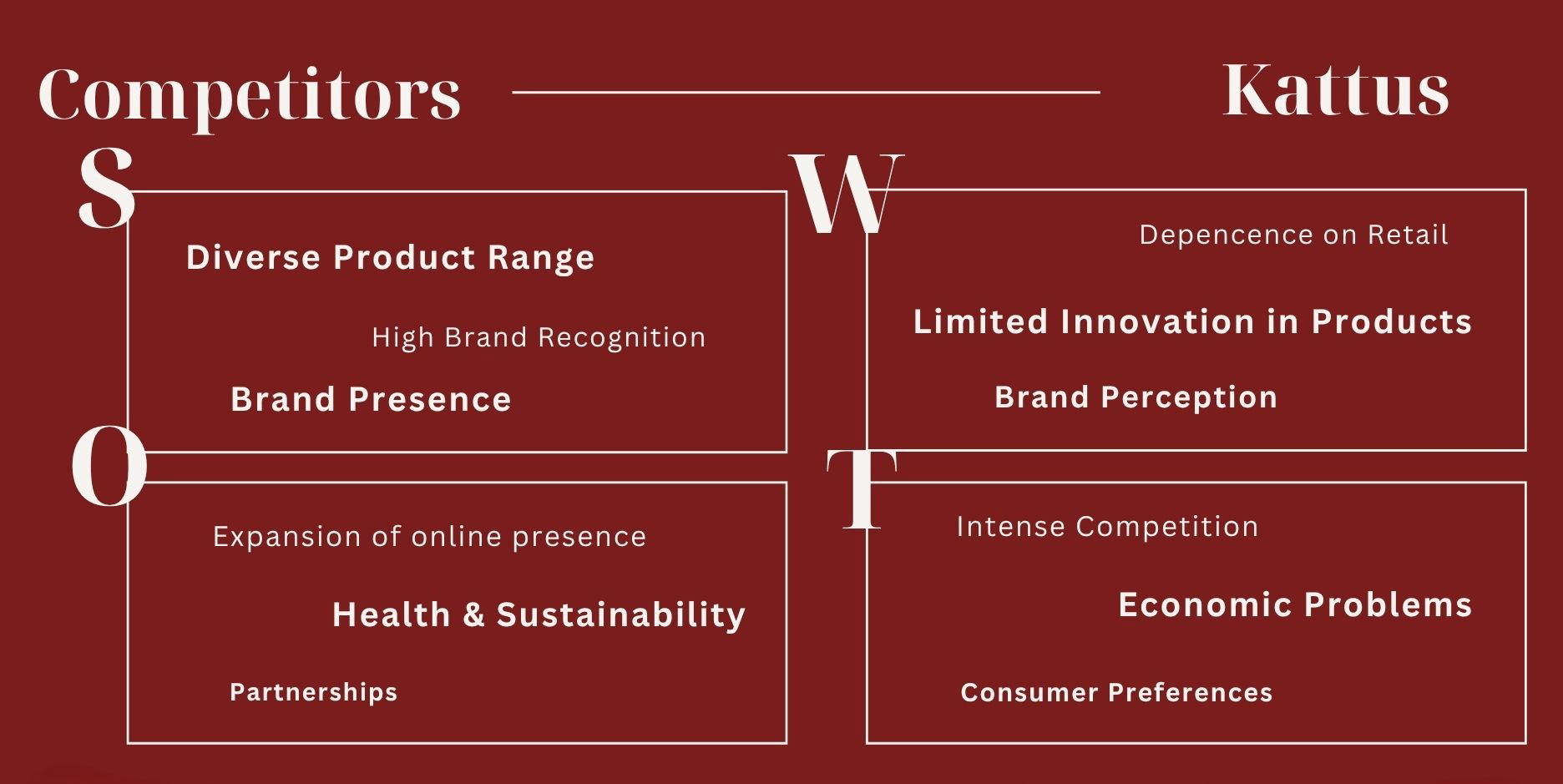 Competitors

Kattus

S

Diverse Product Range

High Brand Recognition

Brand Presence

W

Depencence on Retail

Limited Innovation in Products

Brand Perception

O

Expansion of online presence

Health & Sustainability

Partnerships

T

Intense Competition

Economic Problems

Consumer Preferences